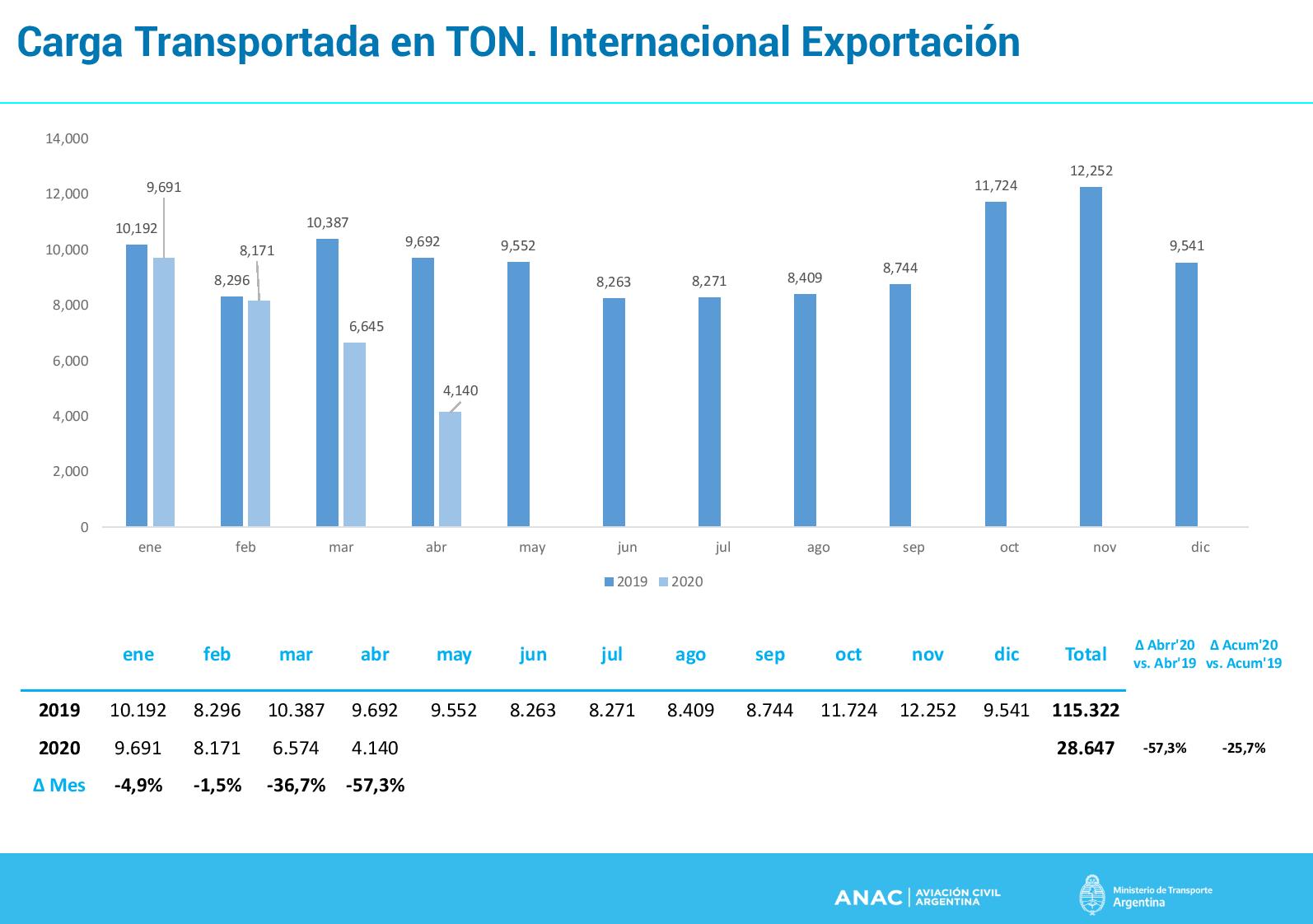 Carga Transportada en TON. Internacional Exportación

14,000
12,000
10,000
8,000
6,000
4,000
2,000
0

10,192
9,691
8,296
8,171
10,387
6,645
9,692
4,140
9,552
8,263
8,271
8,409
8,744
11,724
12,252
9,541

ene feb mar abr may jun jul ago sep oct nov dic

2019 2020

| | ene | feb | mar | abr | may | jun | jul | ago | sep | oct | nov | dic | Total | Δ Abrr'20 vs. Abr'19 | Δ Acum'20 vs. Acum'19 |
|---|---|---|---|---|---|---|---|---|---|---|---|---|---|---|---|
| 2019 | 10.192 | 8.296 | 10.387 | 9.692 | 9.552 | 8.263 | 8.271 | 8.409 | 8.744 | 11.724 | 12.252 | 9.541 | 115.322 | | |
| 2020 | 9.691 | 8.171 | 6.574 | 4.140 | | | | | | | | | 28.647 | -57,3% | -25,7% |
| Δ Mes | -4,9% | -1,5% | -36,7% | -57,3% | | | | | | | | | | | |

ANAC | AVIACIÓN CIVIL ARGENTINA

Ministerio de Transporte Argentina